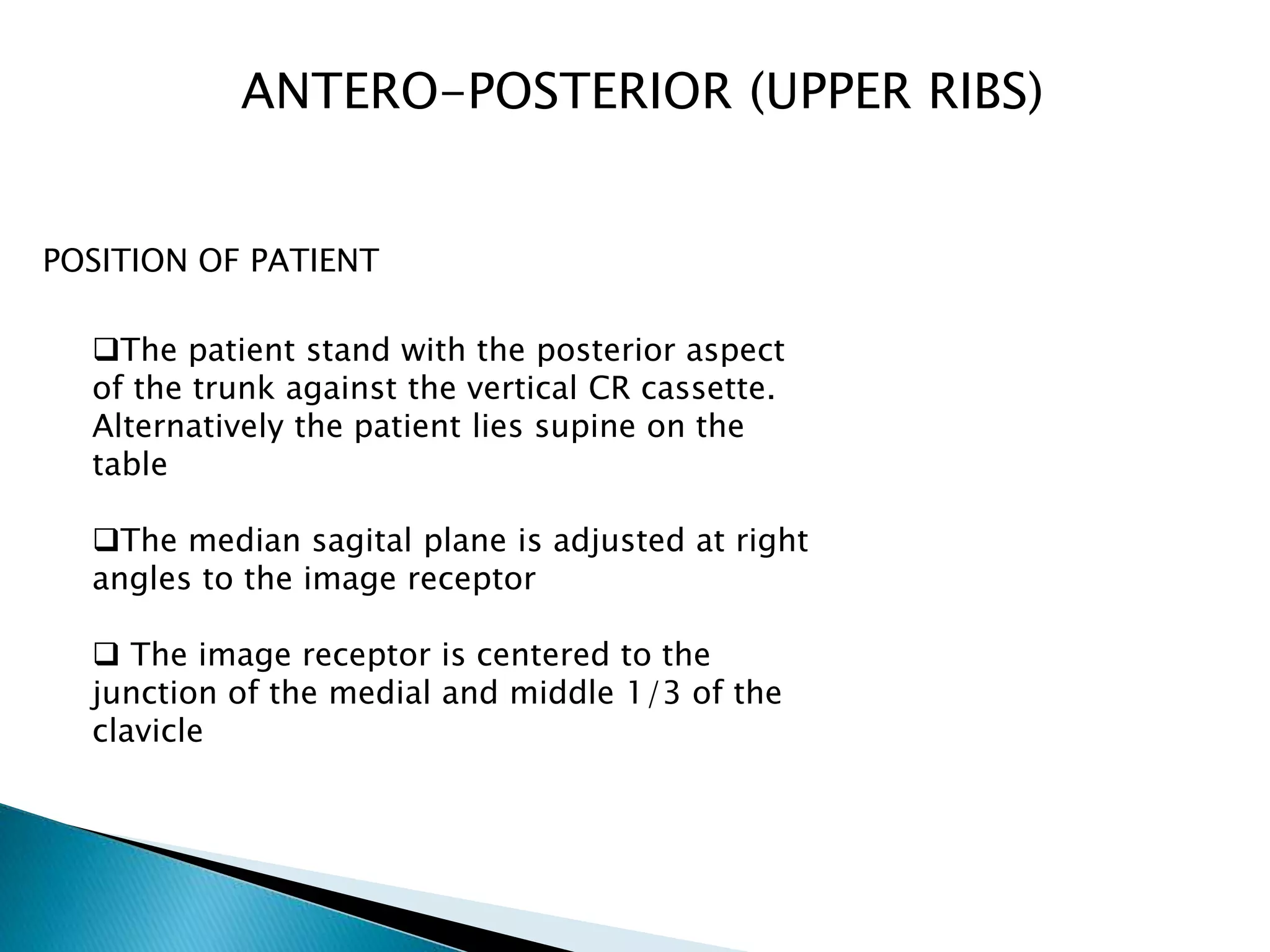 ANTERO-POSTERIOR (UPPER RIBS)

POSITION OF PATIENT

❑The patient stand with the posterior aspect of the trunk against the vertical CR cassette. Alternatively the patient lies supine on the table

❑The median sagital plane is adjusted at right angles to the image receptor

❑ The image receptor is centered to the junction of the medial and middle 1/3 of the clavicle